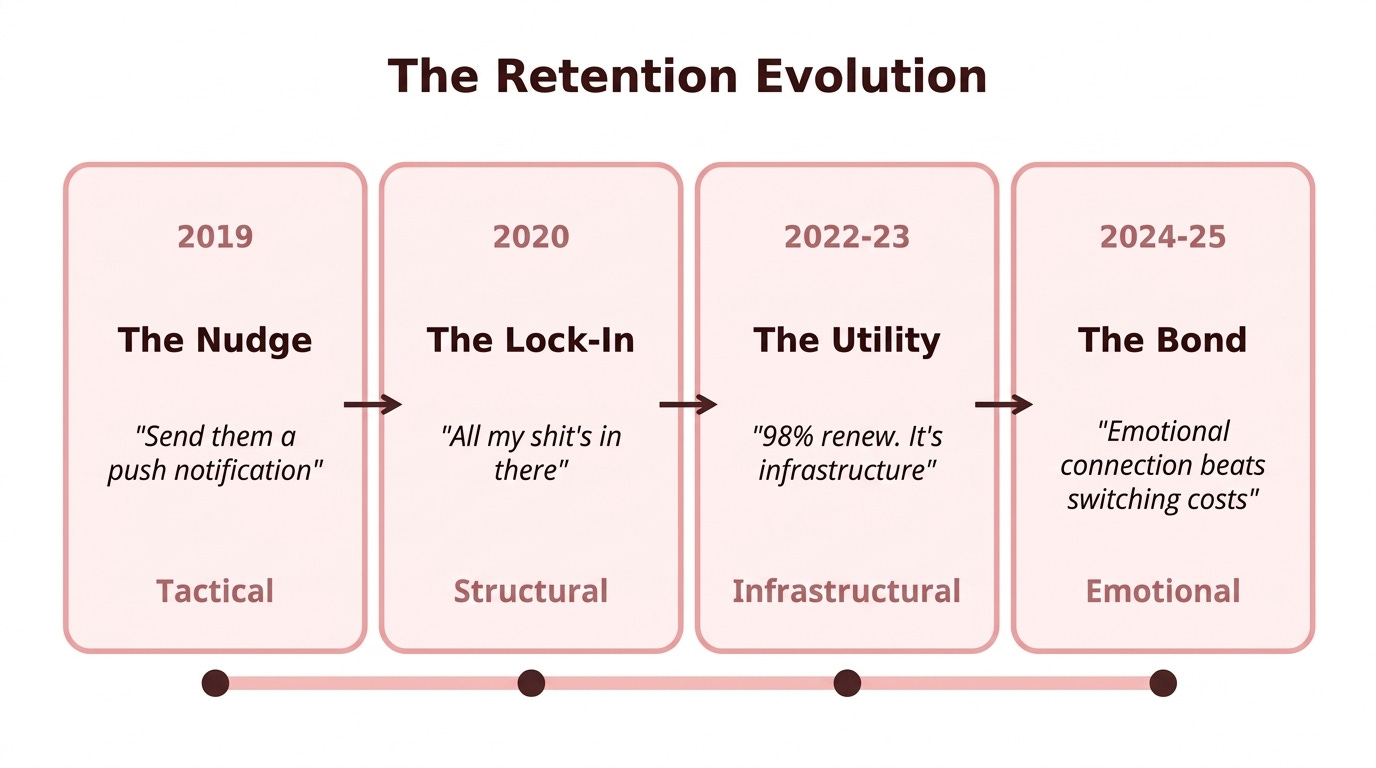 The Retention Evolution

2019

The Nudge

"Send them a push notification"

Tactical

2020

The Lock-In

"All my shit's in there"

Structural

2022-23

The Utility

"98% renew. It's infrastructure"

Infrastructural

2024-25

The Bond

"Emotional connection beats switching costs"

Emotional